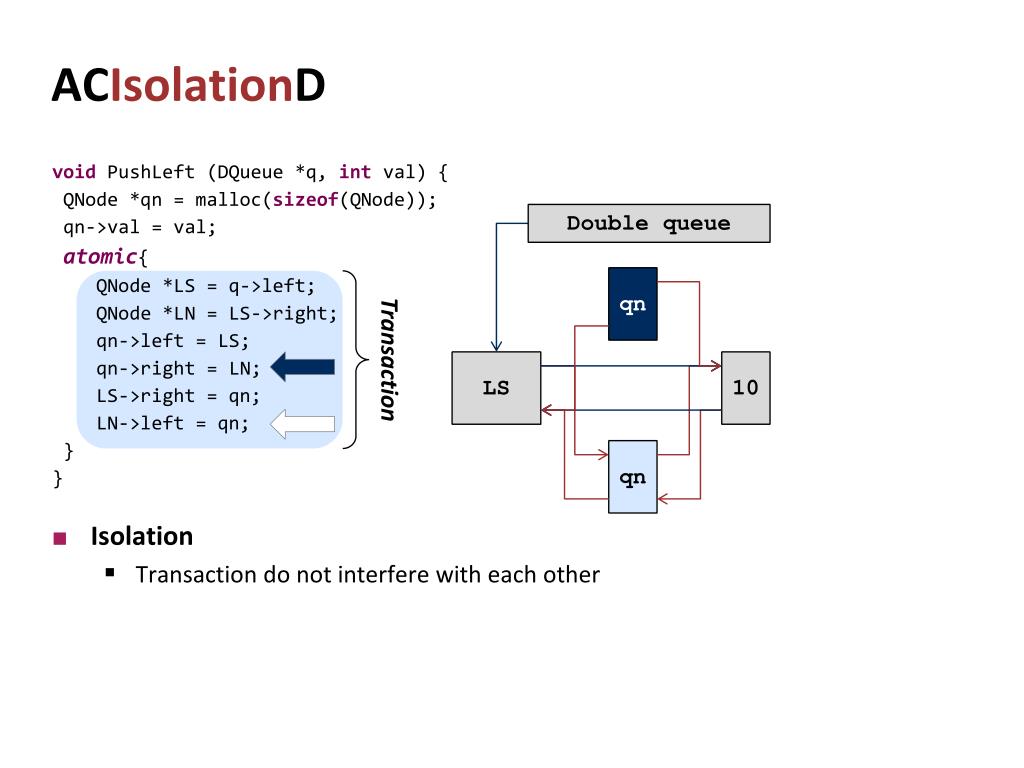 ACIsolationD

void PushLeft (DQueue *q, int val) {
 QNode *qn = malloc(sizeof(QNode));
 qn->val = val;
 atomic{
  QNode *LS = q->left;
  QNode *LN = LS->right;
  qn->left = LS;
  qn->right = LN;
  LS->right = qn;
  LN->left = qn;
 }
}

Transaction

Double queue

qn

LS

10

qn

■ Isolation
 ▪ Transaction do not interfere with each other